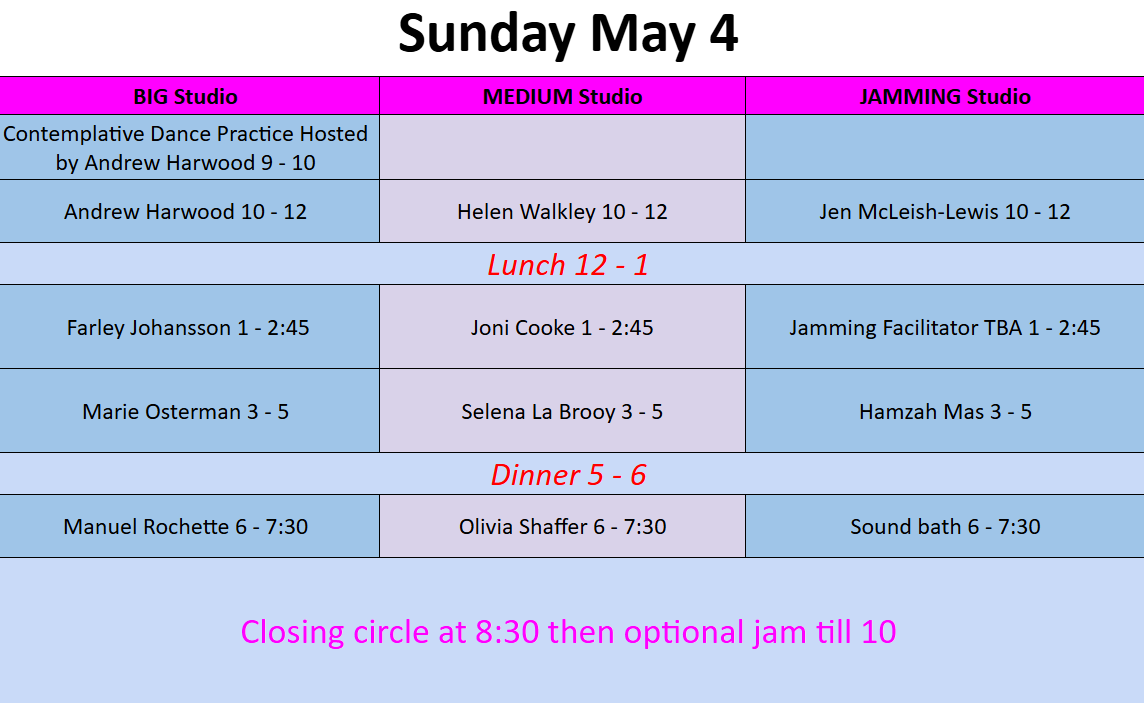 Sunday May 4

| BIG Studio | MEDIUM Studio | JAMMING Studio |
|---|---|---|
| Contemplative Dance Practice Hosted by Andrew Harwood 9 - 10 | | |
| Andrew Harwood 10 - 12 | Helen Walkley 10 - 12 | Jen McLeish-Lewis 10 - 12 |
| Lunch 12 - 1 | | |
| Farley Johansson 1 - 2:45 | Joni Cooke 1 - 2:45 | Jamming Facilitator TBA 1 - 2:45 |
| Marie Osterman 3 - 5 | Selena La Brooy 3 - 5 | Hamzah Mas 3 - 5 |
| Dinner 5 - 6 | | |
| Manuel Rochette 6 - 7:30 | Olivia Shaffer 6 - 7:30 | Sound bath 6 - 7:30 |

Closing circle at 8:30 then optional jam till 10